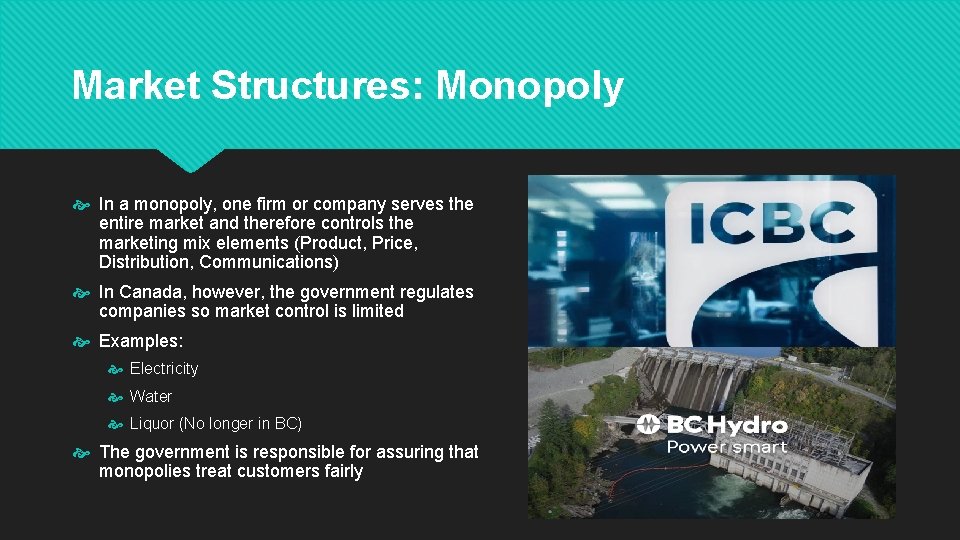 Market Structures: Monopoly

In a monopoly, one firm or company serves the entire market and therefore controls the marketing mix elements (Product, Price, Distribution, Communications)

In Canada, however, the government regulates companies so market control is limited

Examples:

Electricity

Water

Liquor (No longer in BC)

The government is responsible for assuring that monopolies treat customers fairly

ICBC

BC Hydro
Power smart